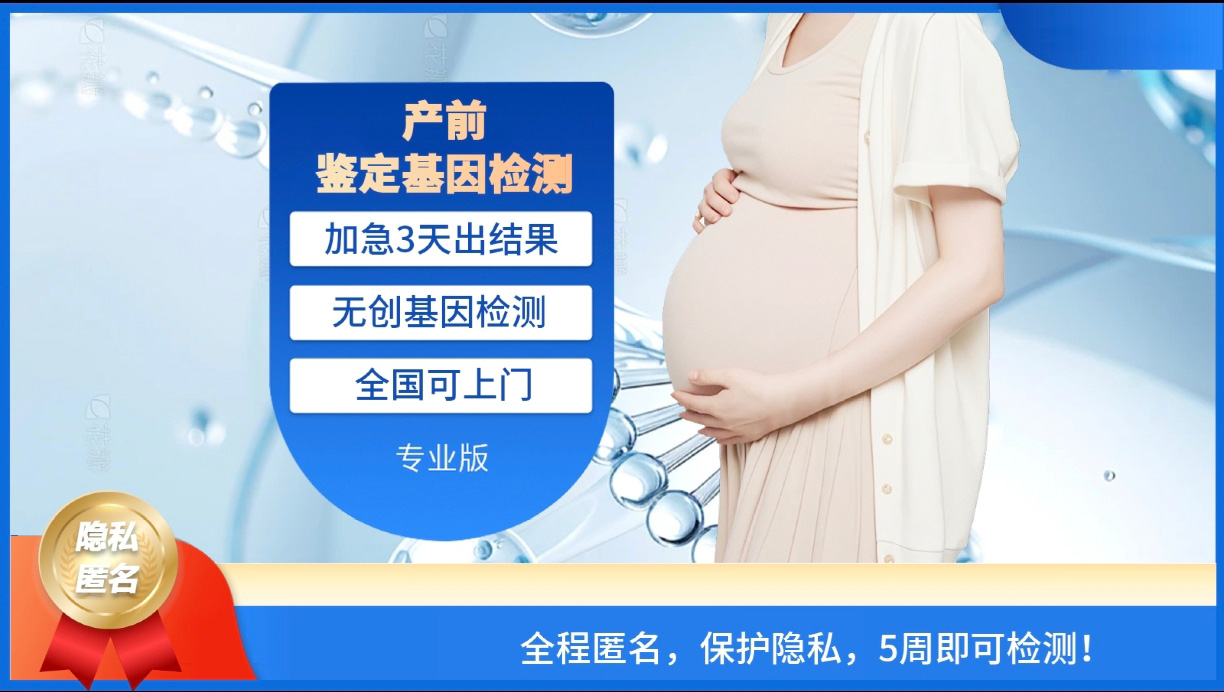 产前
鉴定基因检测

加急3天出结果

无创基因检测

全国可上门

专业版

隐私
匿名

全程匿名，保护隐私，5周即可检测！